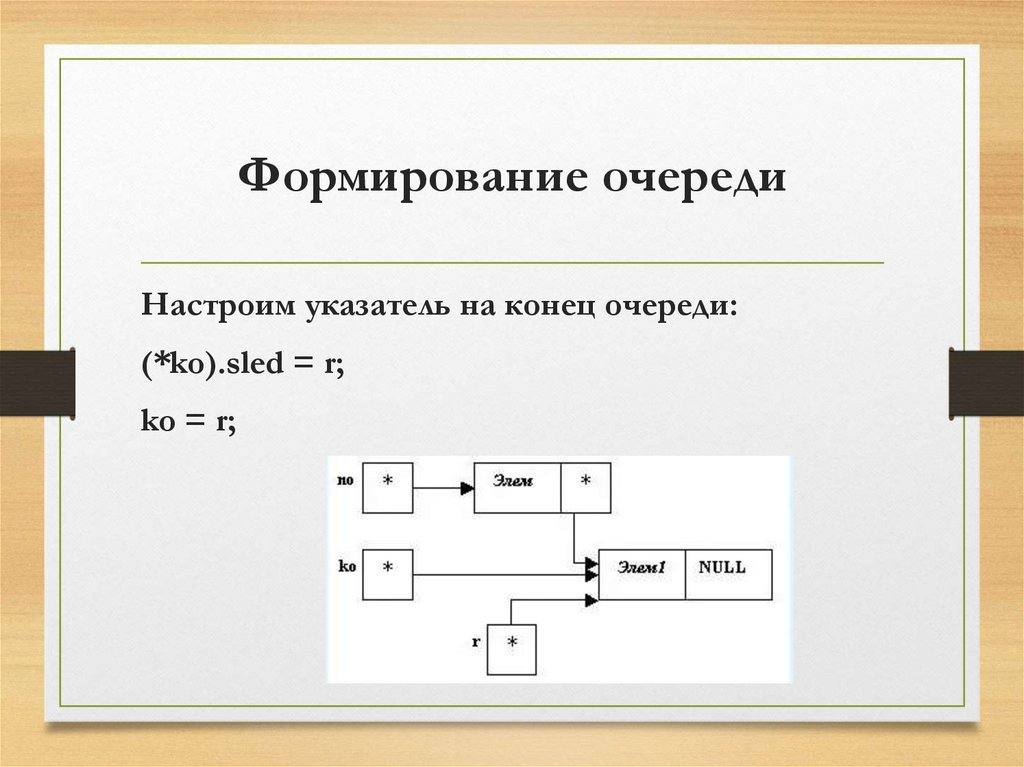 Формирование очереди

Настроим указатель на конец очереди:

(*ko).sled = r;

ko = r;

no
*
Элем
*
ko
*
Элем1
NULL
r
*